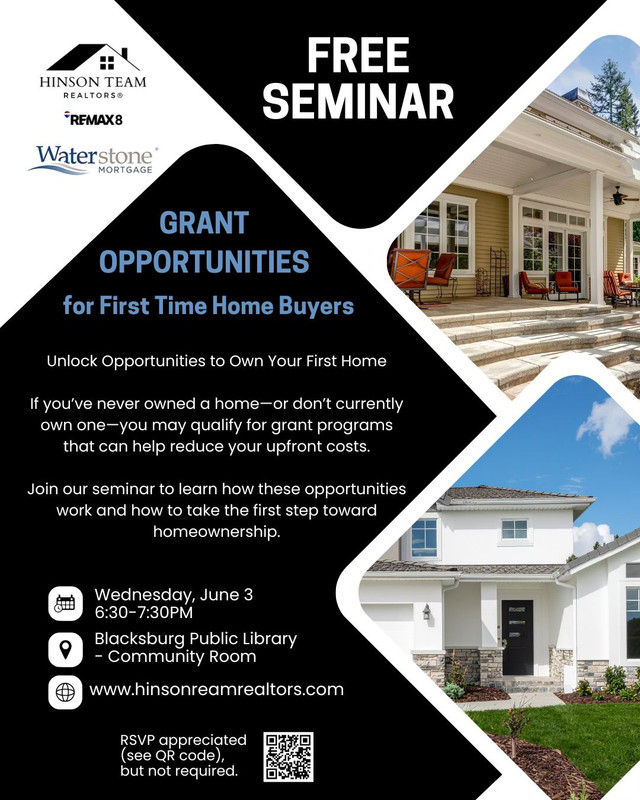 HINSON TEAM
REALTORS®

RE/MAX 8

Waterstone
MORTGAGE

FREE
SEMINAR

GRANT
OPPORTUNITIES
for First Time Home Buyers

Unlock Opportunities to Own Your First Home

If you've never owned a home—or don't currently own one—you may qualify for grant programs that can help reduce your upfront costs.

Join our seminar to learn how these opportunities work and how to take the first step toward homeownership.

Wednesday, June 3
6:30-7:30PM

Blacksburg Public Library
- Community Room

www.hinsonreamrealtors.com

RSVP appreciated
(see QR code),
but not required.